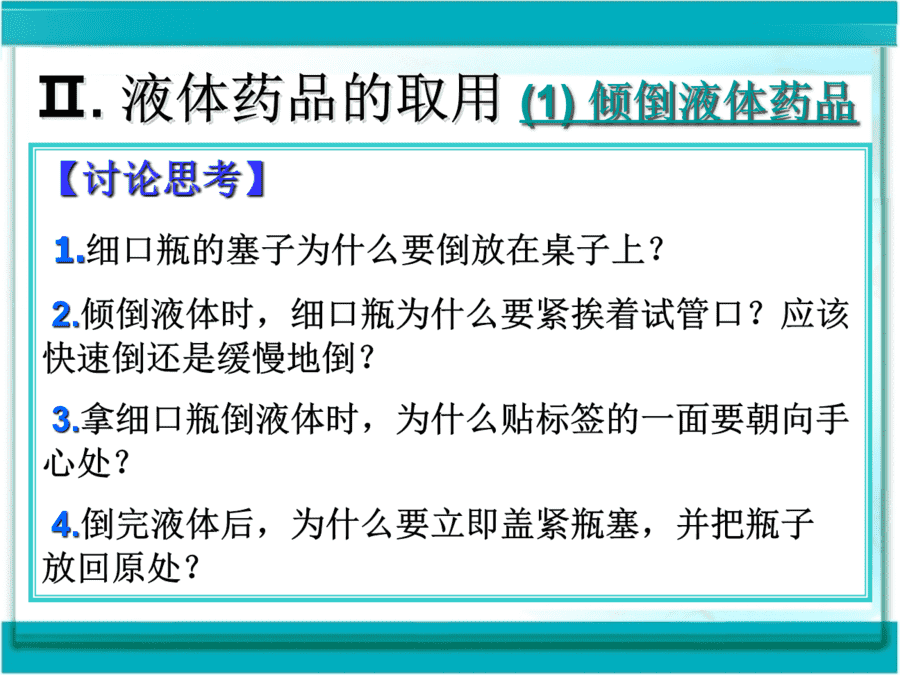 Ⅱ. 液体药品的取用 (1) 倾倒液体药品

【讨论思考】

1.细口瓶的塞子为什么要倒放在桌子上？

2.倾倒液体时，细口瓶为什么要紧挨着试管口？应该快速倒还是缓慢地倒？

3.拿细口瓶倒液体时，为什么贴标签的一面要朝向手心处？

4.倒完液体后，为什么要立即盖紧瓶塞，并把瓶子放回原处？